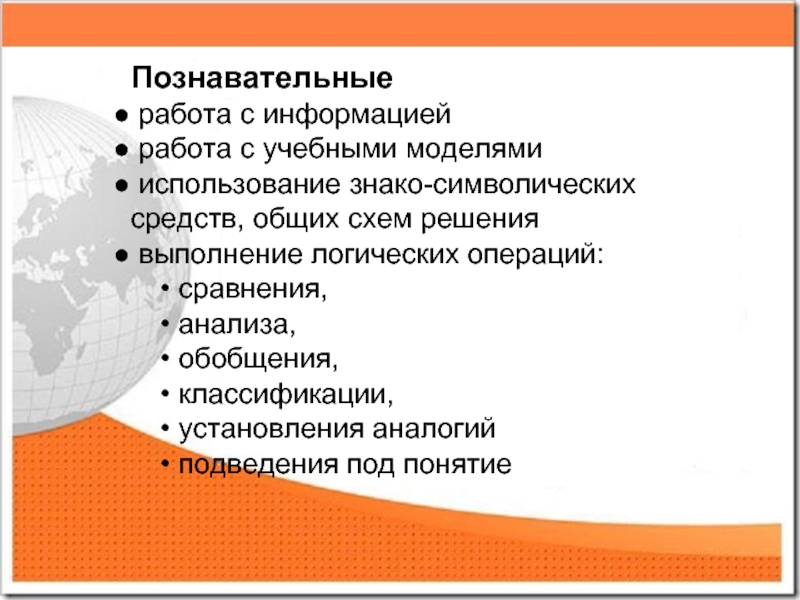 Познавательные
● работа с информацией
● работа с учебными моделями
● использование знако-символических средств, общих схем решения
● выполнение логических операций:
• сравнения,
• анализа,
• обобщения,
• классификации,
• установления аналогий
• подведения под понятие